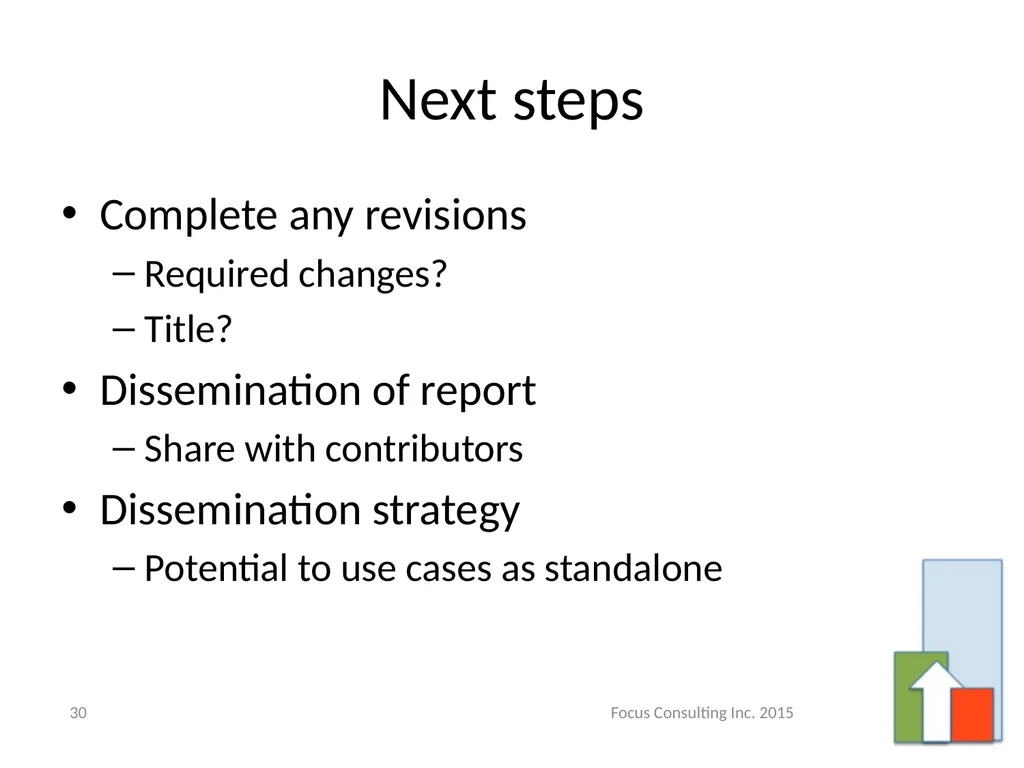 Next steps

• Complete any revisions
- Required changes?
- Title?
• Dissemination of report
- Share with contributors
• Dissemination strategy
- Potential to use cases as standalone

30

Focus Consulting Inc. 2015